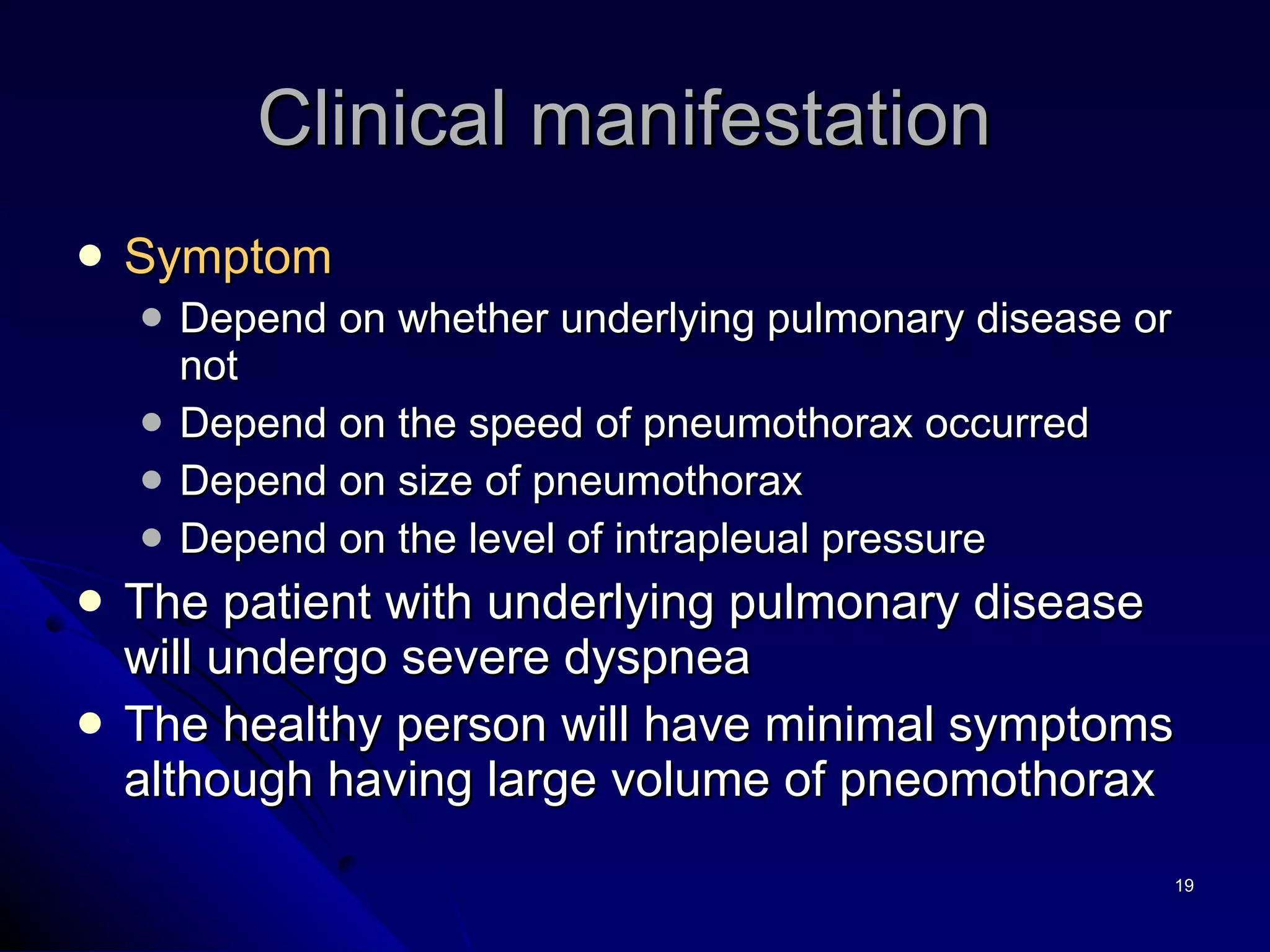 Clinical manifestation

- Symptom
  - Depend on whether underlying pulmonary disease or not
  - Depend on the speed of pneumothorax occurred
  - Depend on size of pneumothorax
  - Depend on the level of intrapleual pressure
- The patient with underlying pulmonary disease will undergo severe dyspnea
- The healthy person will have minimal symptoms although having large volume of pneomothorax

19